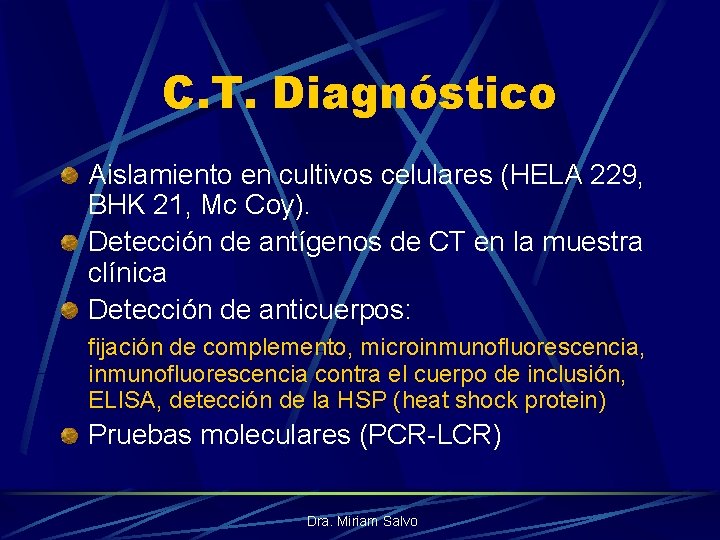 C.T. Diagnóstico

Aislamiento en cultivos celulares (HELA 229, BHK 21, Mc Coy).

Detección de antígenos de CT en la muestra clínica

Detección de anticuerpos:

fijación de complemento, microinmunofluorescencia, inmunofluorescencia contra el cuerpo de inclusión, ELISA, detección de la HSP (heat shock protein)

Pruebas moleculares (PCR-LCR)

Dra. Miriam Salvo